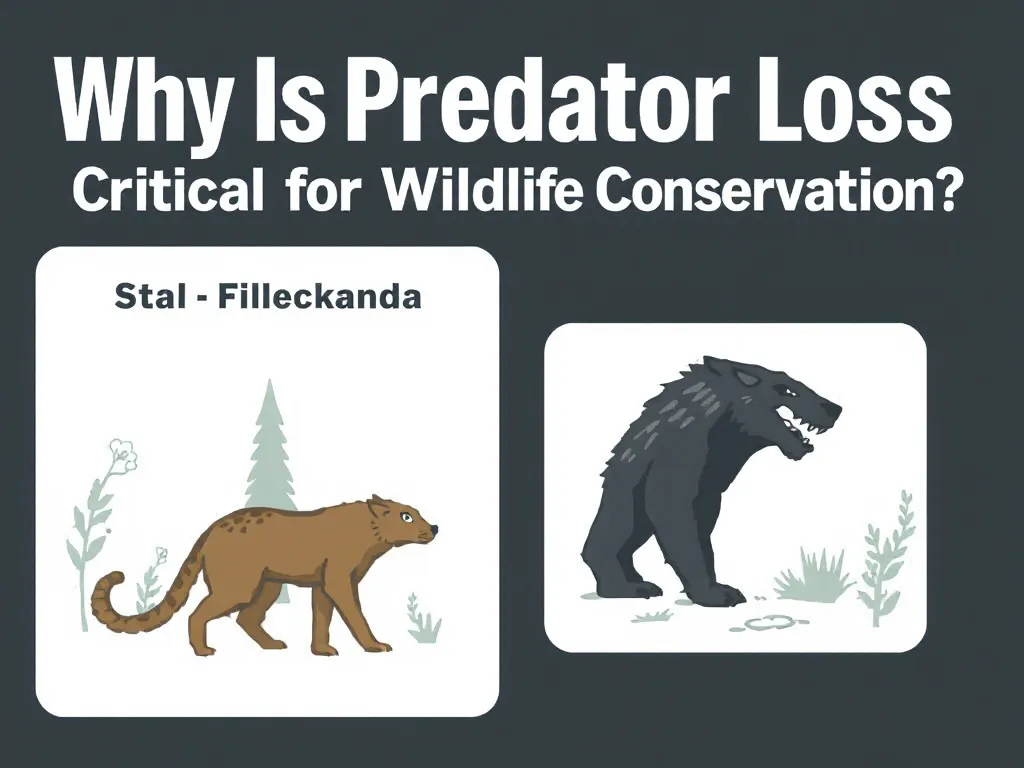 Why Is Predator Loss Critical for Wildlife Conservation?

Stal - Filleckanda